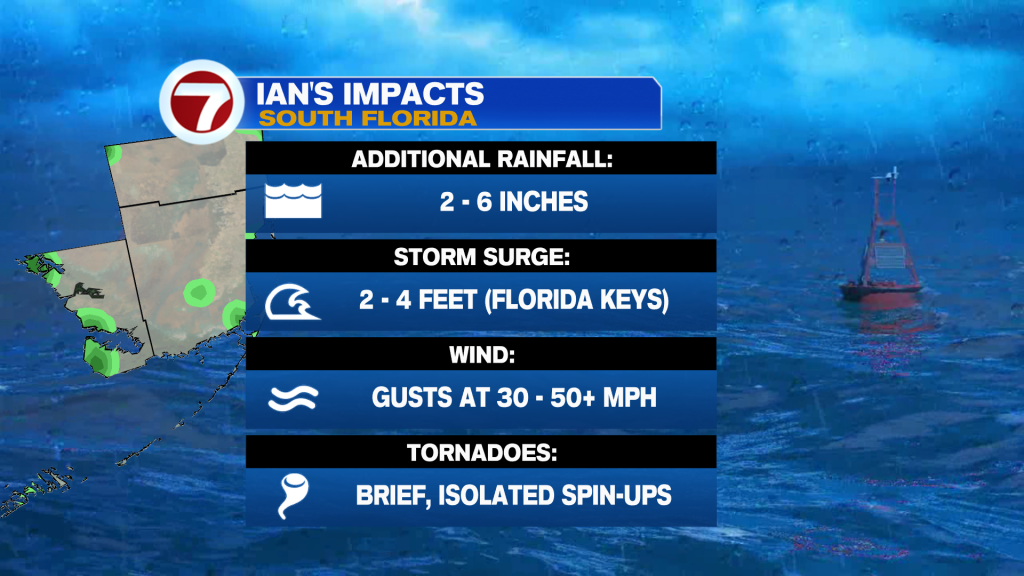 7

IAN'S IMPACTS
SOUTH FLORIDA

ADDITIONAL RAINFALL:
2 - 6 INCHES

STORM SURGE:
2 - 4 FEET (FLORIDA KEYS)

WIND:
GUSTS AT 30 - 50+ MPH

TORNADOES:
BRIEF, ISOLATED SPIN-UPS